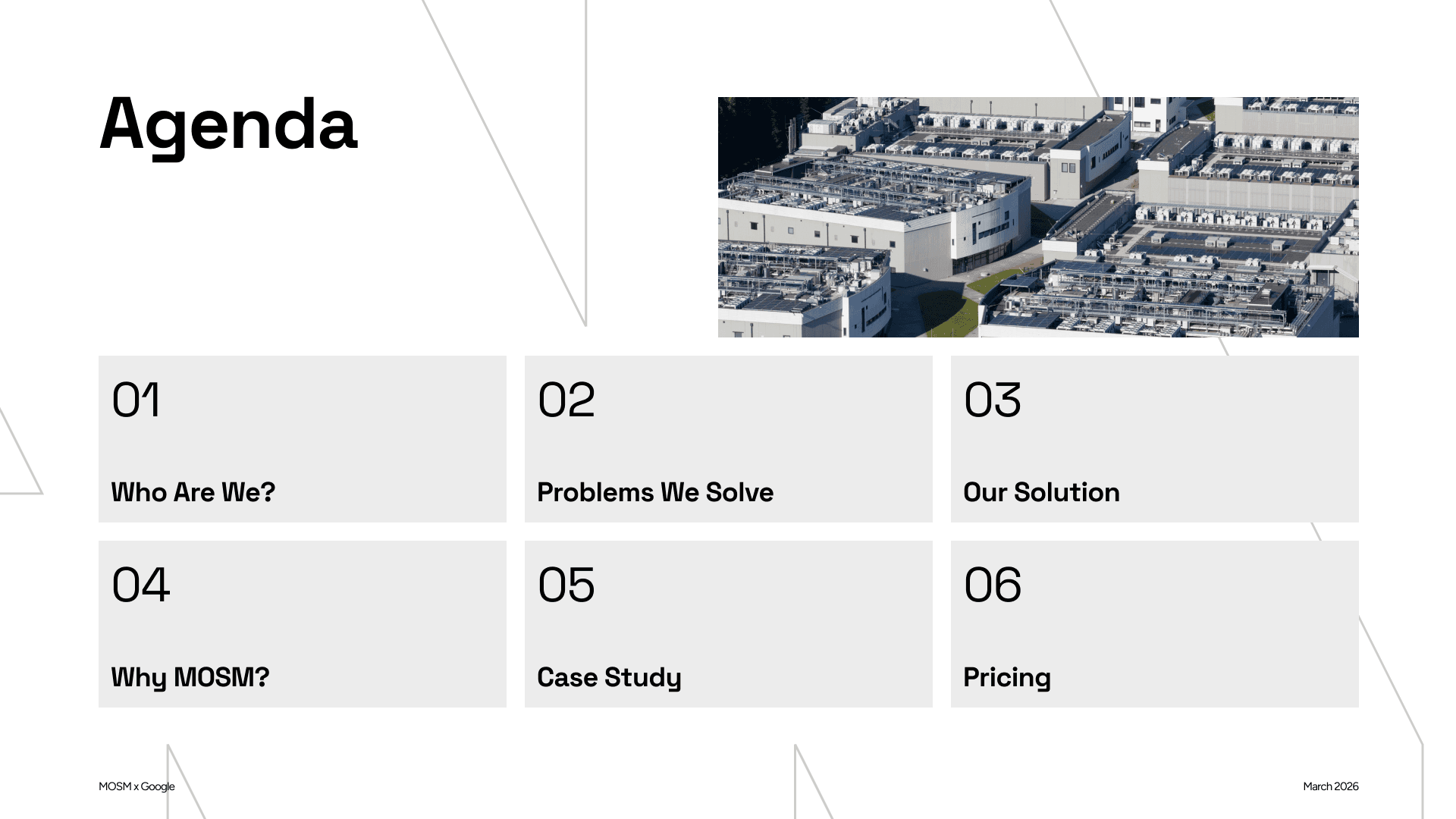 Agenda

01

Who Are We?

02

Problems We Solve

03

Our Solution

04

Why MOSM?

05

Case Study

06

Pricing

MOSM x Google

March 2026